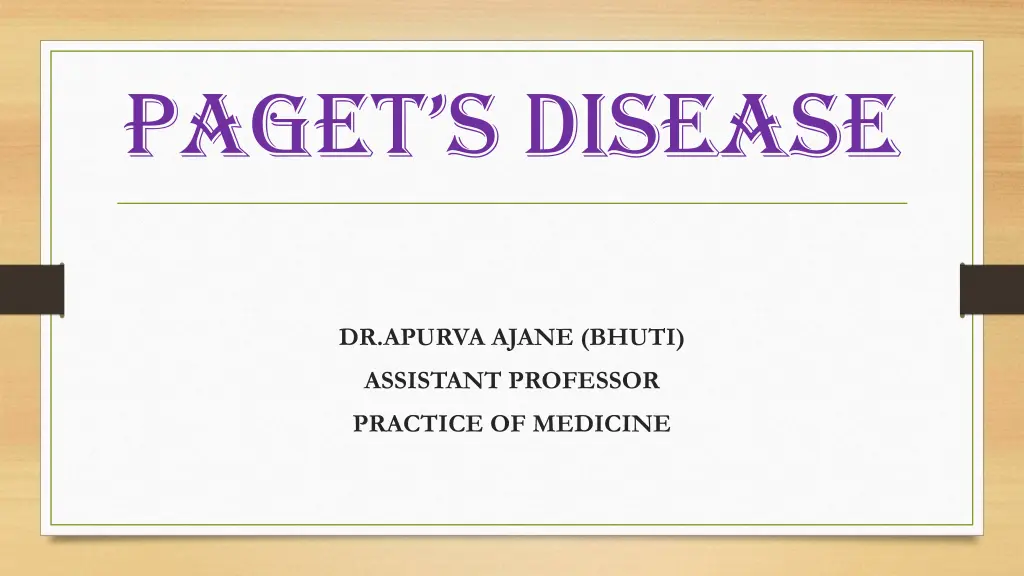 PAGET'S DISEASE

DR.APURVA AJANE (BHUTI)

ASSISTANT PROFESSOR

PRACTICE OF MEDICINE